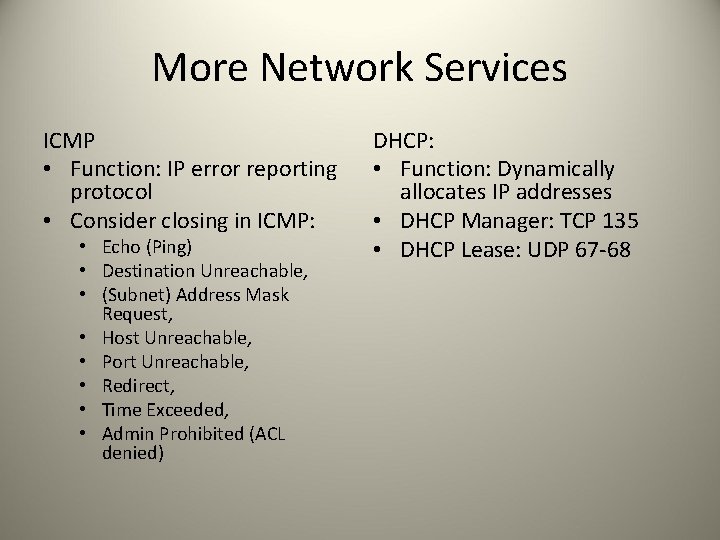 More Network Services

ICMP
• Function: IP error reporting protocol
• Consider closing in ICMP:
  • Echo (Ping)
  • Destination Unreachable,
  • (Subnet) Address Mask Request,
  • Host Unreachable,
  • Port Unreachable,
  • Redirect,
  • Time Exceeded,
  • Admin Prohibited (ACL denied)

DHCP:
• Function: Dynamically allocates IP addresses
• DHCP Manager: TCP 135
• DHCP Lease: UDP 67-68